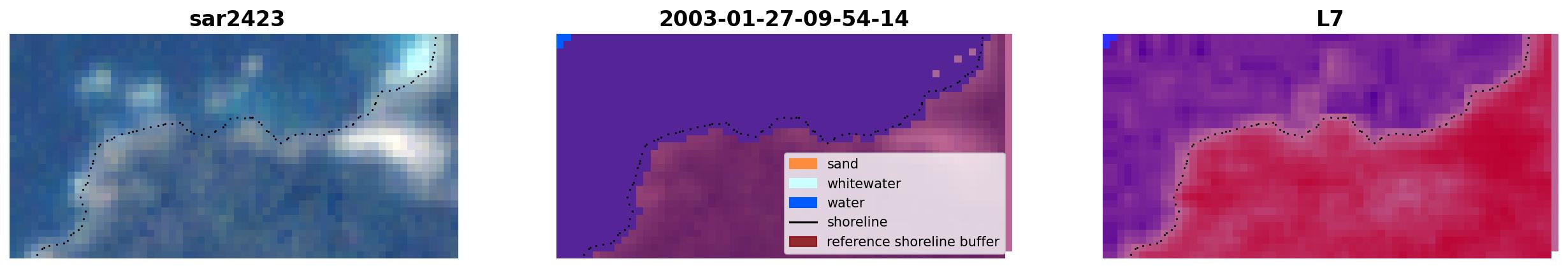 sar2423

2003-01-27-09-54-14

sand
whitewater
water
shoreline
reference shoreline buffer

L7